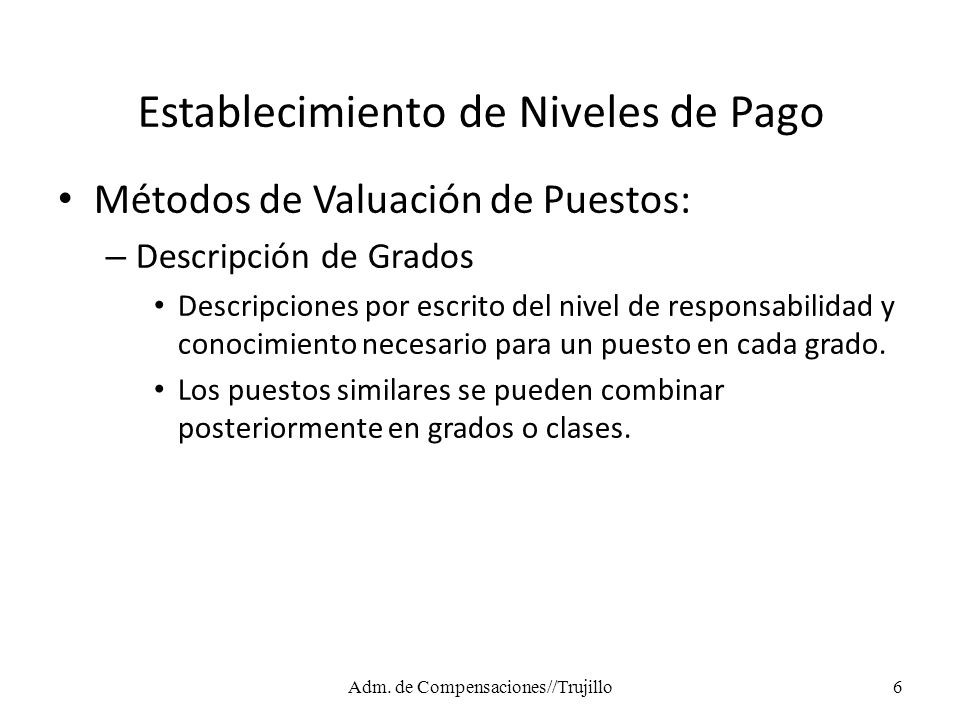 Establecimiento de Niveles de Pago

• Métodos de Valuación de Puestos:

– Descripción de Grados

• Descripciones por escrito del nivel de responsabilidad y conocimiento necesario para un puesto en cada grado.

• Los puestos similares se pueden combinar posteriormente en grados o clases.

Adm. de Compensaciones//Trujillo

6